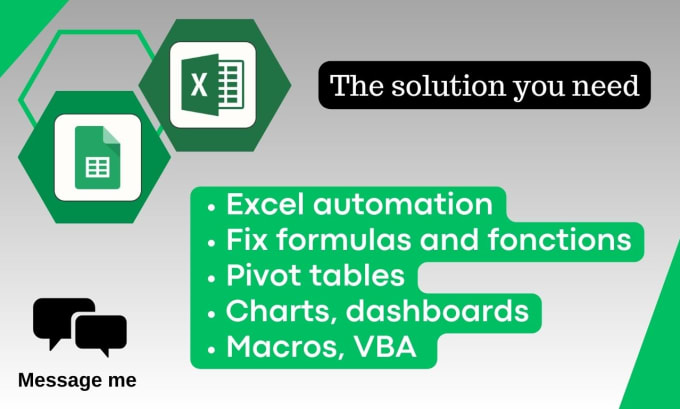 X

The solution you need

• Excel automation
• Fix formulas and fonctions
• Pivot tables
• Charts, dashboards
• Macros, VBA

Message me